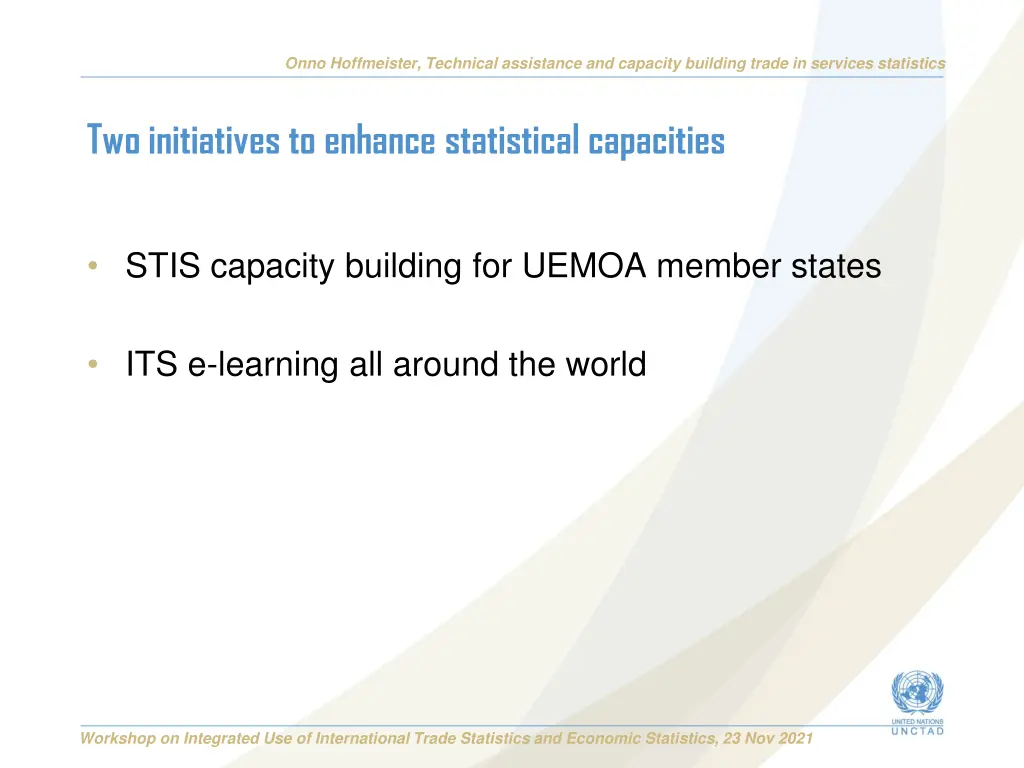 Onno Hoffmeister, Technical assistance and capacity building trade in services statistics

Two initiatives to enhance statistical capacities

• STIS capacity building for UEMOA member states

• ITS e-learning all around the world

UNITED NATIONS
UNCTAD

Workshop on Integrated Use of International Trade Statistics and Economic Statistics, 23 Nov 2021